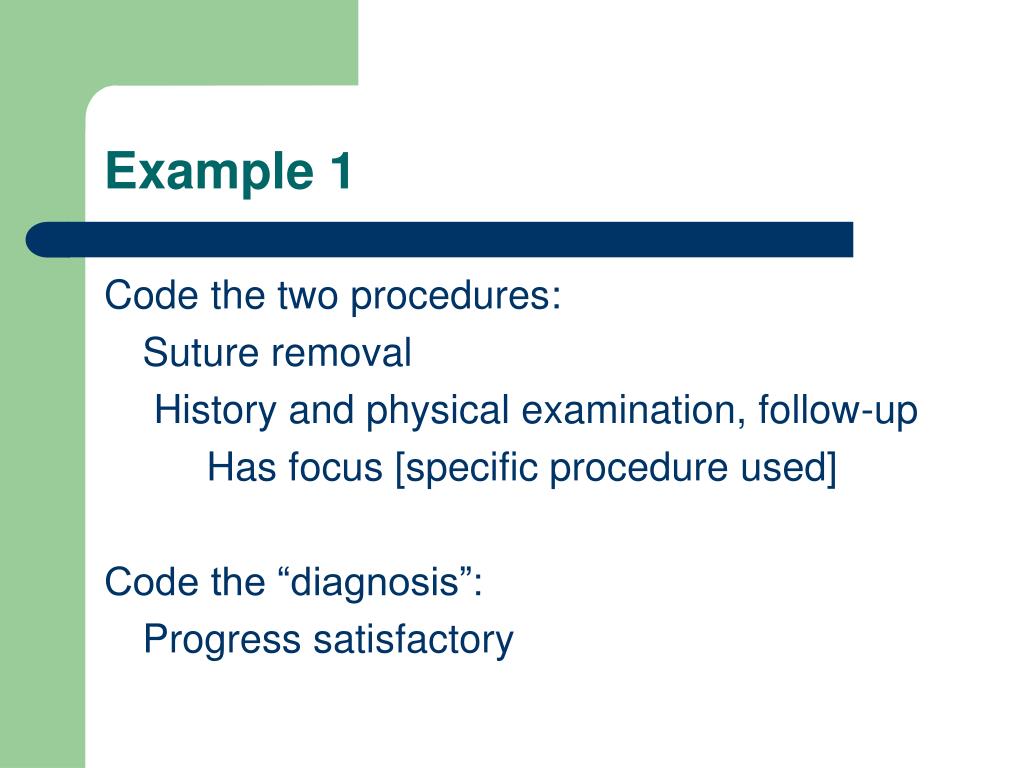 Example 1

Code the two procedures:
Suture removal
History and physical examination, follow-up
Has focus [specific procedure used]

Code the “diagnosis”:
Progress satisfactory